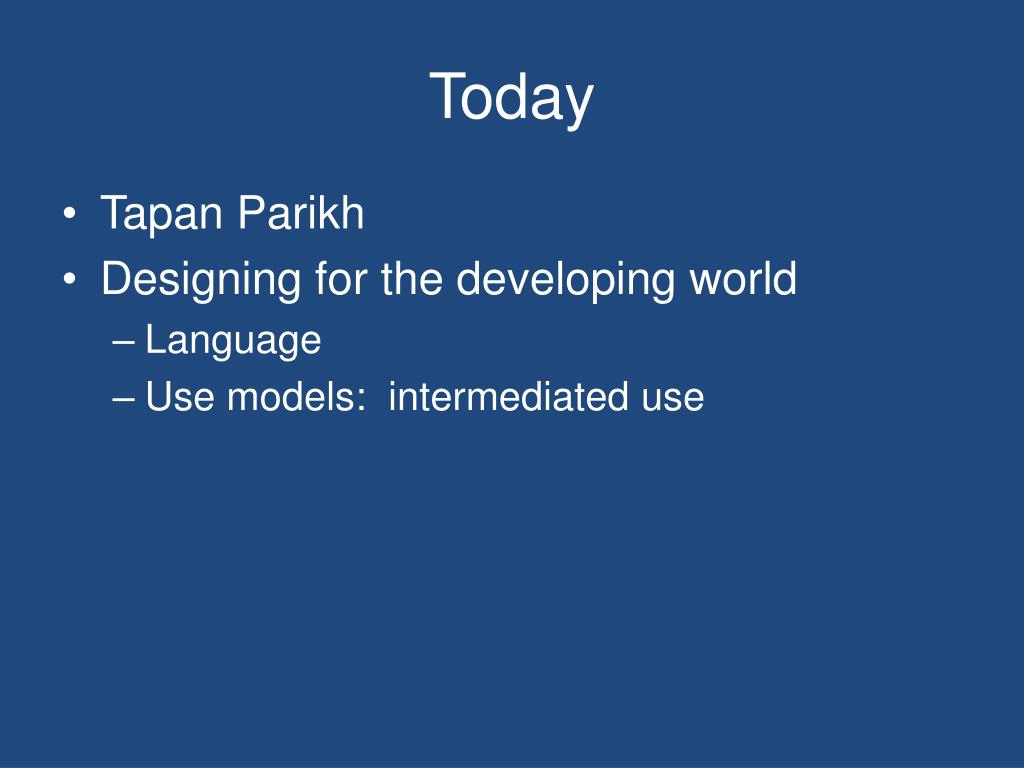 Today

• Tapan Parikh
• Designing for the developing world
– Language
– Use models: intermediated use